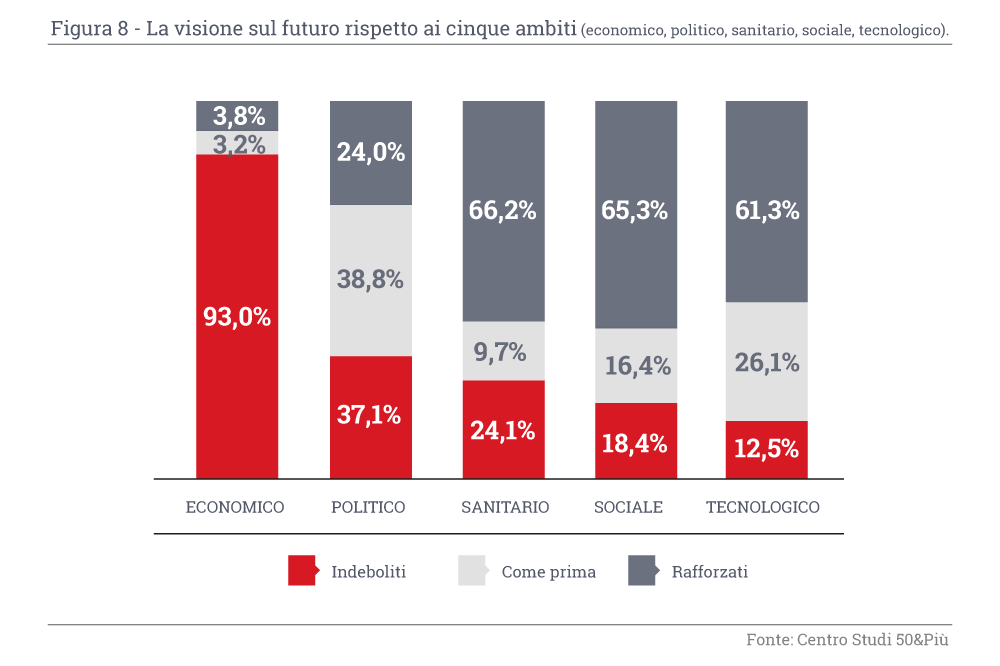 Figura 8 - La visione sul futuro rispetto ai cinque ambiti (economico, politico, sanitario, sociale, tecnologico).

3,8%
3,2%
93,0%
24,0%
38,8%
37,1%
66,2%
9,7%
24,1%
65,3%
16,4%
18,4%
61,3%
26,1%
12,5%

ECONOMICO POLITICO SANITARIO SOCIALE TECNOLOGICO

Indeboliti Come prima Rafforzati

Fonte: Centro Studi 50&Più